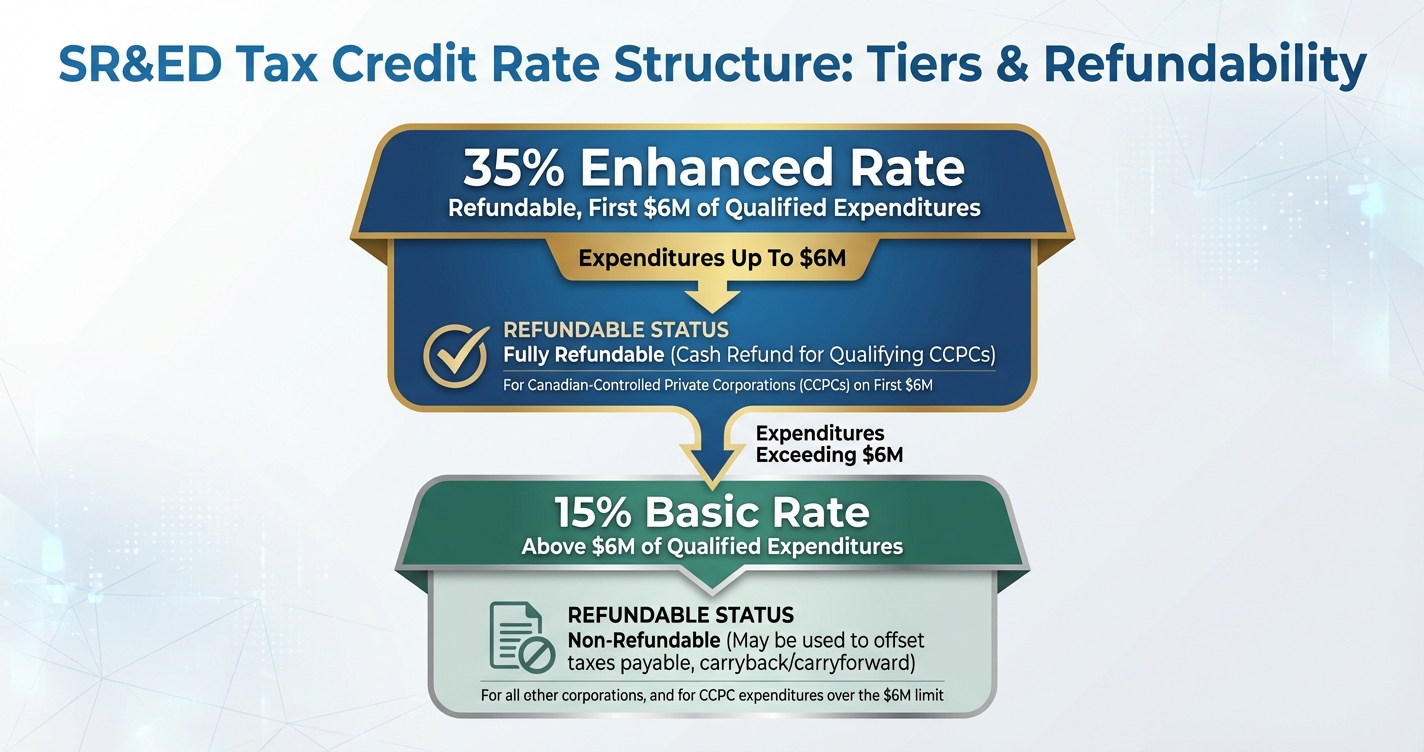 SR&ED Tax Credit Rate Structure: Tiers & Refundability

35% Enhanced Rate
Refundable, First \$6M of Qualified Expenditures

Expenditures Up To \$6M

REFUNDABLE STATUS
Fully Refundable (Cash Refund for Qualifying CCPCs)
For Canadian-Controlled Private Corporations (CCPCs) on First \$6M

Expenditures Exceeding \$6M

15% Basic Rate
Above \$6M of Qualified Expenditures

REFUNDABLE STATUS
Non-Refundable (May be used to offset taxes payable, carryback/carryforward)
For all other corporations, and for CCPC expenditures over the \$6M limit